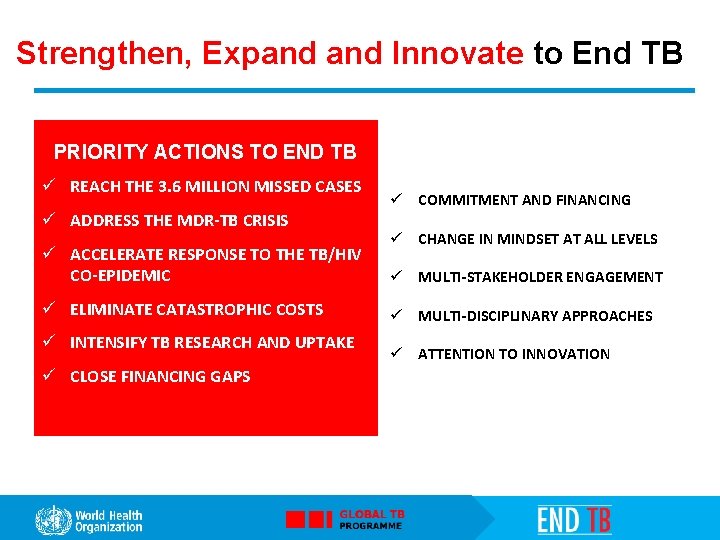 Strengthen, Expand and Innovate to End TB

PRIORITY ACTIONS TO END TB

✓ REACH THE 3.6 MILLION MISSED CASES

✓ ADDRESS THE MDR-TB CRISIS

✓ ACCELERATE RESPONSE TO THE TB/HIV CO-EPIDEMIC

✓ ELIMINATE CATASTROPHIC COSTS

✓ INTENSIFY TB RESEARCH AND UPTAKE

✓ CLOSE FINANCING GAPS

✓ COMMITMENT AND FINANCING

✓ CHANGE IN MINDSET AT ALL LEVELS

✓ MULTI-STAKEHOLDER ENGAGEMENT

✓ MULTI-DISCIPLINARY APPROACHES

✓ ATTENTION TO INNOVATION

World Health Organization

GLOBAL TB PROGRAMME

END TB